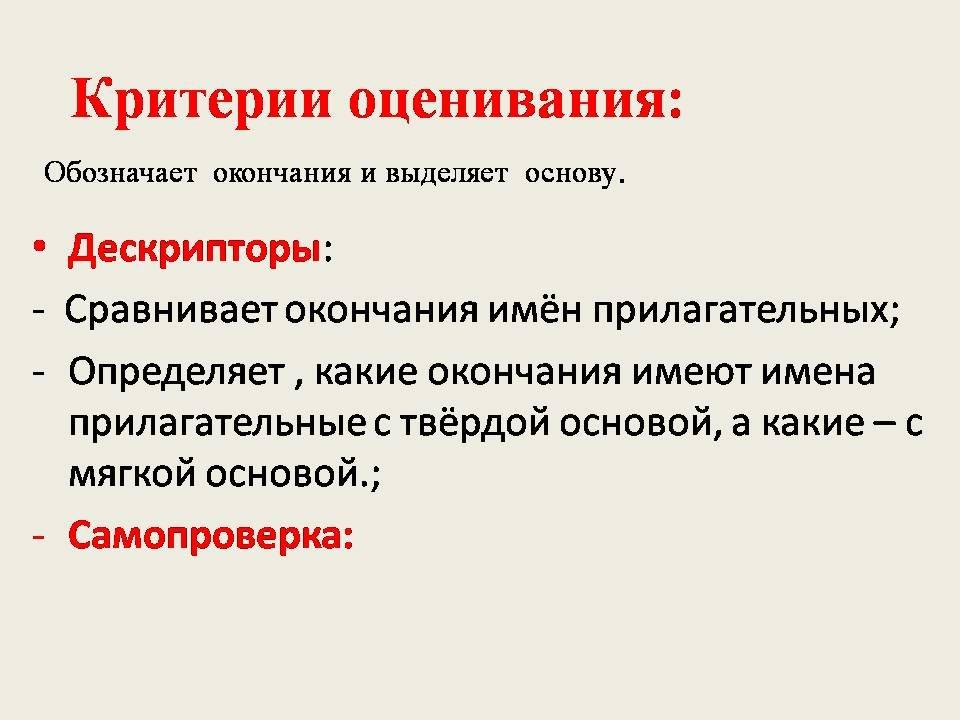 Критерии оценивания:

Обозначает окончания и выделяет основу.

• Дескрипторы:
- Сравнивает окончания имён прилагательных;
- Определяет , какие окончания имеют имена прилагательные с твёрдой основой, а какие – с мягкой основой.;
- Самопроверка: